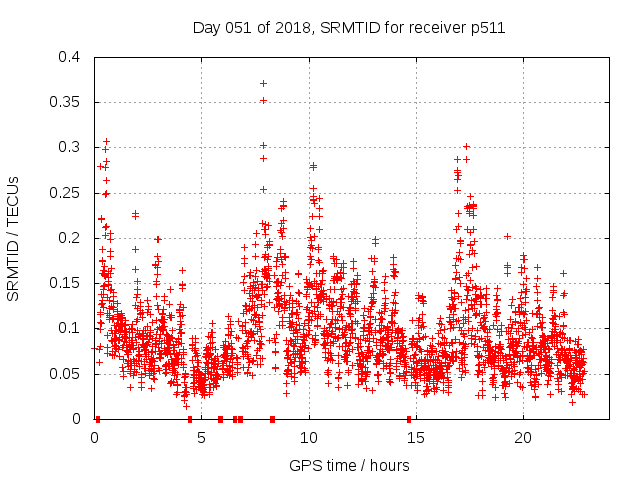 Day 051 of 2018, SRMTID for receiver p511

SRMTID / TECUs

0.4
0.35
0.3
0.25
0.2
0.15
0.1
0.05
0

0
5
10
15
20

GPS time / hours